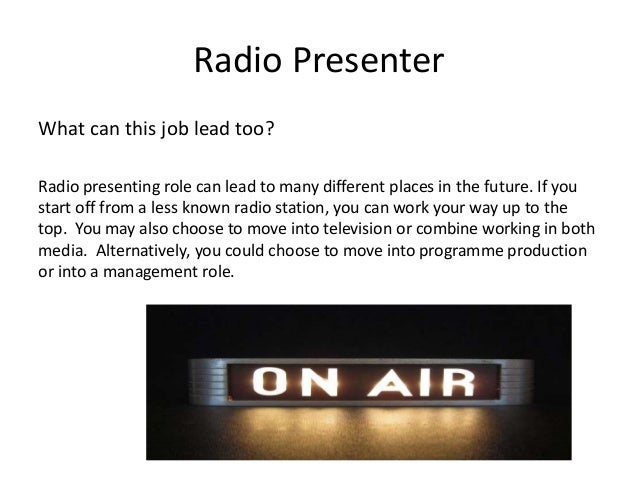 Radio Presenter

What can this job lead too?

Radio presenting role can lead to many different places in the future. If you start off from a less known radio station, you can work your way up to the top. You may also choose to move into television or combine working in both media. Alternatively, you could choose to move into programme production or into a management role.

ON AIR